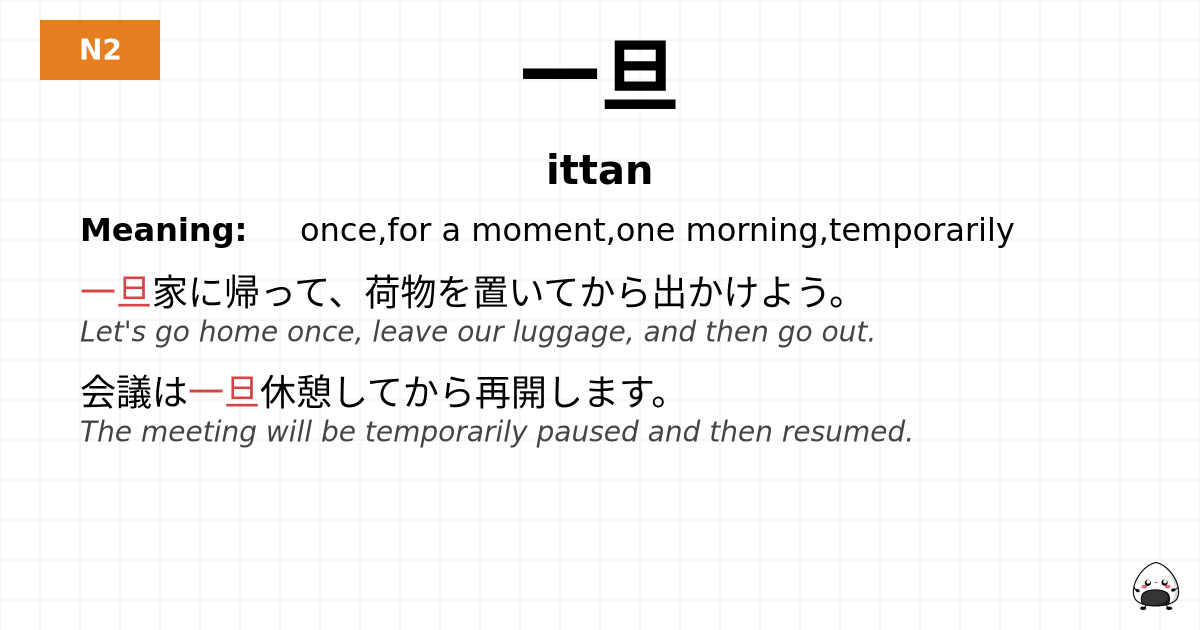 N2

一旦

ittan

Meaning: once,for a moment,one morning,temporarily

一旦家に帰って、荷物を置いてから出かけよう。
Let's go home once, leave our luggage, and then go out.

会議は一旦休憩してから再開します。
The meeting will be temporarily paused and then resumed.